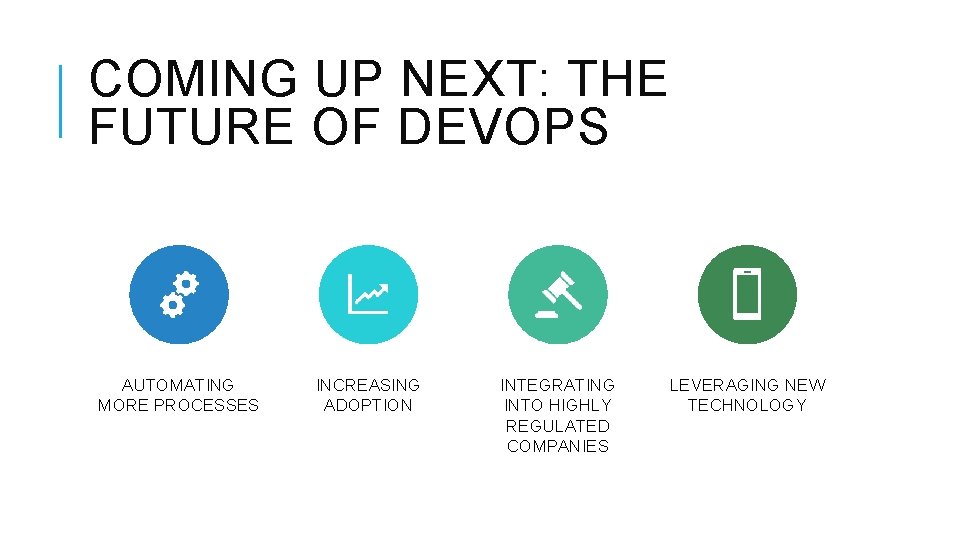 COMING UP NEXT: THE FUTURE OF DEVOPS

AUTOMATING MORE PROCESSES

INCREASING ADOPTION

INTEGRATING INTO HIGHLY REGULATED COMPANIES

LEVERAGING NEW TECHNOLOGY